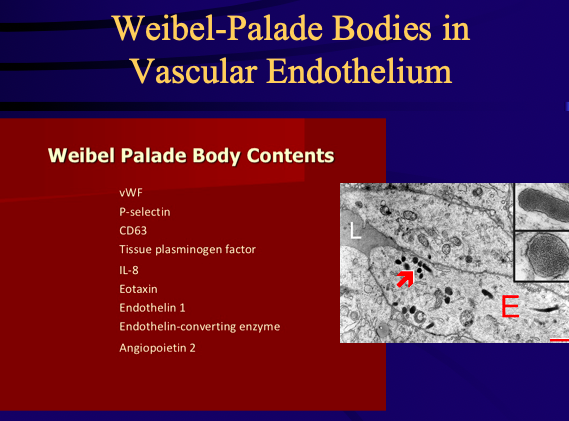 Weibel-Palade Bodies in Vascular Endothelium

Weibel Palade Body Contents

vWF
P-selectin
CD63
Tissue plasminogen factor
IL-8
Eotaxin
Endothelin 1
Endothelin-converting enzyme
Angiopoietin 2

L

E